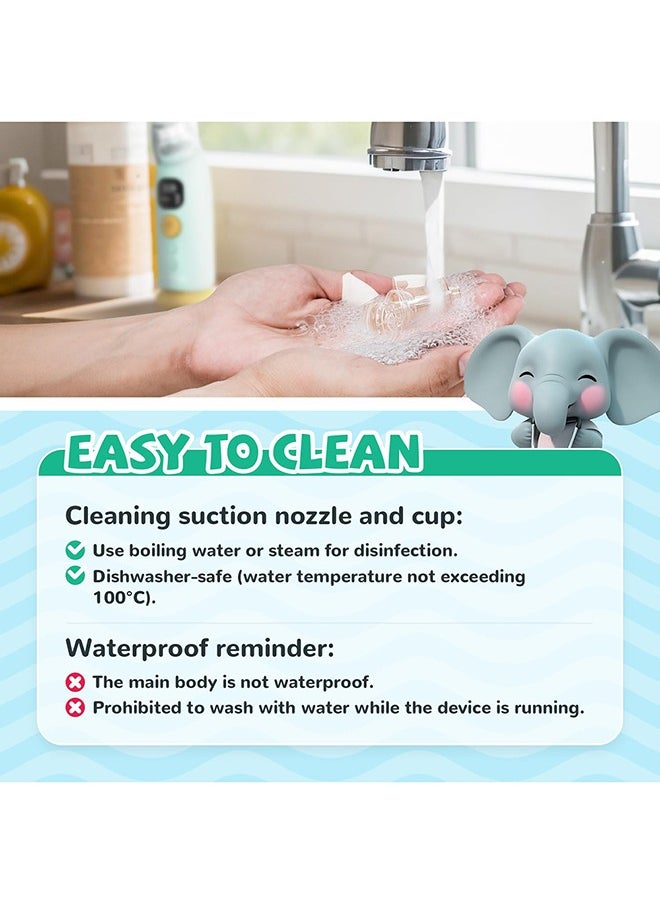 EASY TO CLEAN

Cleaning suction nozzle and cup:

Use boiling water or steam for disinfection.

Dishwasher-safe (water temperature not exceeding 100°C).

Waterproof reminder:

The main body is not waterproof.

Prohibited to wash with water while the device is running.